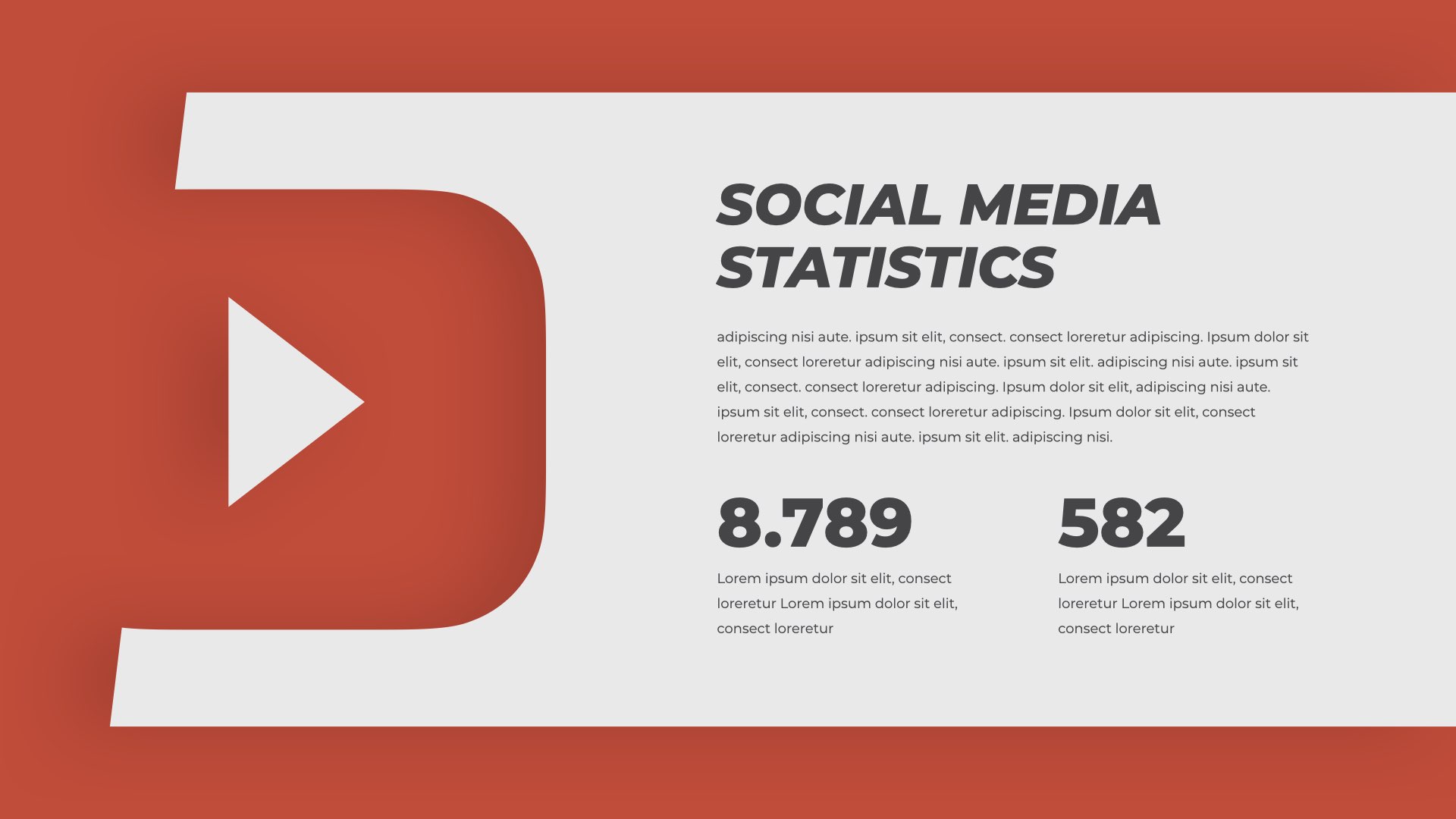 SOCIAL MEDIA STATISTICS

adipiscing nisi aute. ipsum sit elit, consect. consect loreretur adipiscing. Ipsum dolor sit elit, consect loreretur adipiscing nisi aute. ipsum sit elit. adipiscing nisi aute. ipsum sit elit, consect. consect loreretur adipiscing. Ipsum dolor sit elit, adipiscing nisi aute. ipsum sit elit, consect. consect loreretur adipiscing. Ipsum dolor sit elit, consect loreretur adipiscing nisi aute. ipsum sit elit. adipiscing nisi.

8.789

Lorem ipsum dolor sit elit, consect loreretur Lorem ipsum dolor sit elit, consect loreretur

582

Lorem ipsum dolor sit elit, consect loreretur Lorem ipsum dolor sit elit, consect loreretur